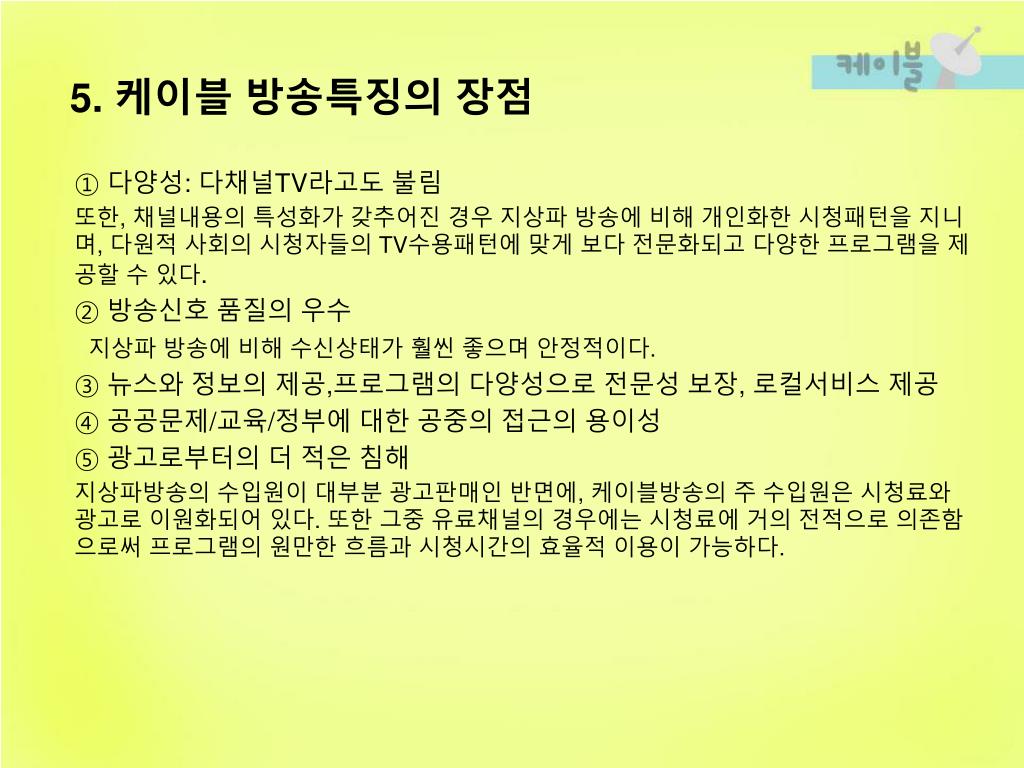 케이블

5. 케이블 방송특징의 장점

① 다양성: 다채널TV라고도 불림
또한, 채널내용의 특성화가 갖추어진 경우 지상파 방송에 비해 개인화한 시청패턴을 지니며, 다원적 사회의 시청자들의 TV수용패턴에 맞게 보다 전문화되고 다양한 프로그램을 제공할 수 있다.

② 방송신호 품질의 우수
지상파 방송에 비해 수신상태가 훨씬 좋으며 안정적이다.

③ 뉴스와 정보의 제공,프로그램의 다양성으로 전문성 보장, 로컬서비스 제공

④ 공공문제/교육/정부에 대한 공중의 접근의 용이성

⑤ 광고로부터의 더 적은 침해
지상파방송의 수입원이 대부분 광고판매인 반면에, 케이블방송의 주 수입원은 시청료와 광고로 이원화되어 있다. 또한 그중 유료채널의 경우에는 시청료에 거의 전적으로 의존함으로써 프로그램의 원만한 흐름과 시청시간의 효율적 이용이 가능하다.